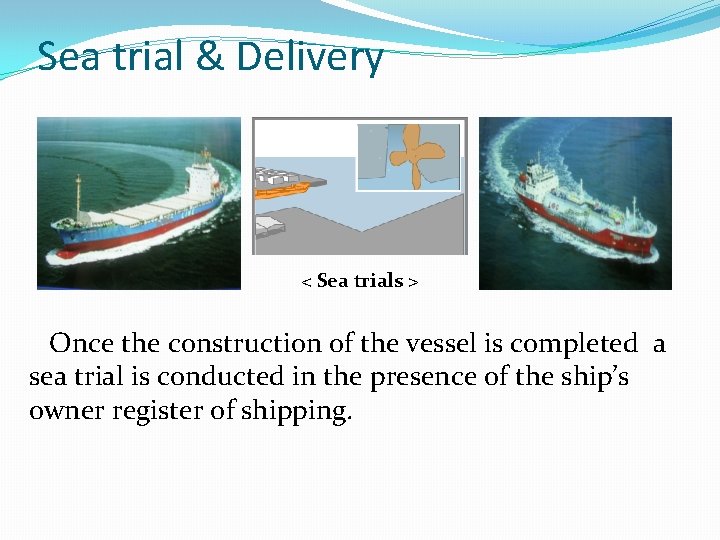 Sea trial & Delivery

< Sea trials >

Once the construction of the vessel is completed a sea trial is conducted in the presence of the ship's owner register of shipping.